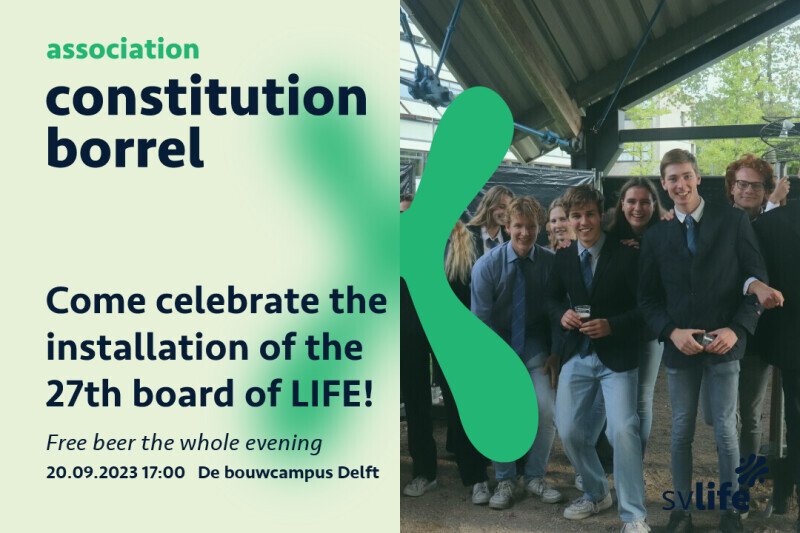 association
constitution borrel

Come celebrate the installation of the 27th board of LIFE!

Free beer the whole evening
20.09.2023 17:00 De bouwcampus Delft

svlife